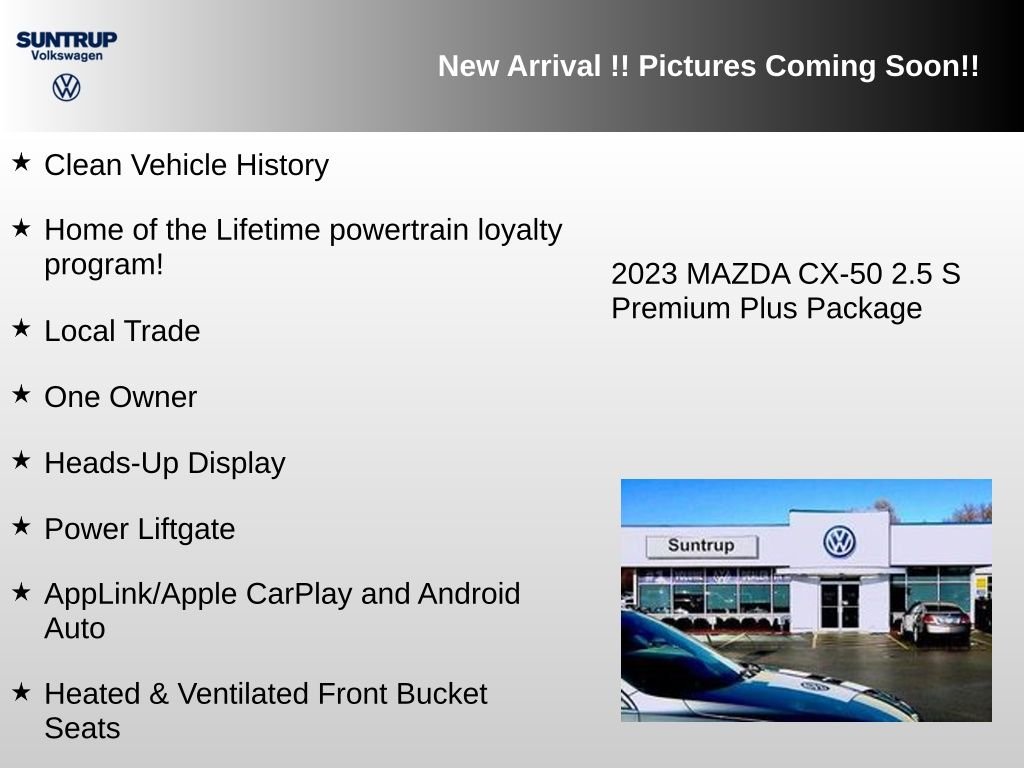 SUNTRUP
Volkswagen

New Arrival !! Pictures Coming Soon!!

★ Clean Vehicle History

★ Home of the Lifetime powertrain loyalty program!

★ Local Trade

★ One Owner

★ Heads-Up Display

★ Power Liftgate

★ AppLink/Apple CarPlay and Android Auto

★ Heated & Ventilated Front Bucket Seats

2023 MAZDA CX-50 2.5 S Premium Plus Package

Suntrup